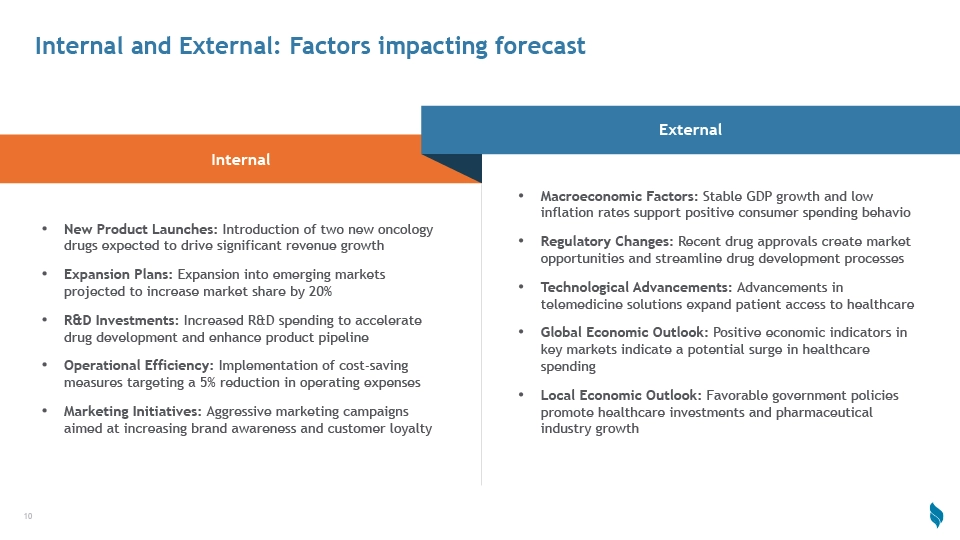 Internal and External: Factors impacting forecast

Internal

• New Product Launches: Introduction of two new oncology drugs expected to drive significant revenue growth

• Expansion Plans: Expansion into emerging markets projected to increase market share by 20%

• R&D Investments: Increased R&D spending to accelerate drug development and enhance product pipeline

• Operational Efficiency: Implementation of cost-saving measures targeting a 5% reduction in operating expenses

• Marketing Initiatives: Aggressive marketing campaigns aimed at increasing brand awareness and customer loyalty

External

• Macroeconomic Factors: Stable GDP growth and low inflation rates support positive consumer spending behavio

• Regulatory Changes: Recent drug approvals create market opportunities and streamline drug development processes

• Technological Advancements: Advancements in telemedicine solutions expand patient access to healthcare

• Global Economic Outlook: Positive economic indicators in key markets indicate a potential surge in healthcare spending

• Local Economic Outlook: Favorable government policies promote healthcare investments and pharmaceutical industry growth

10